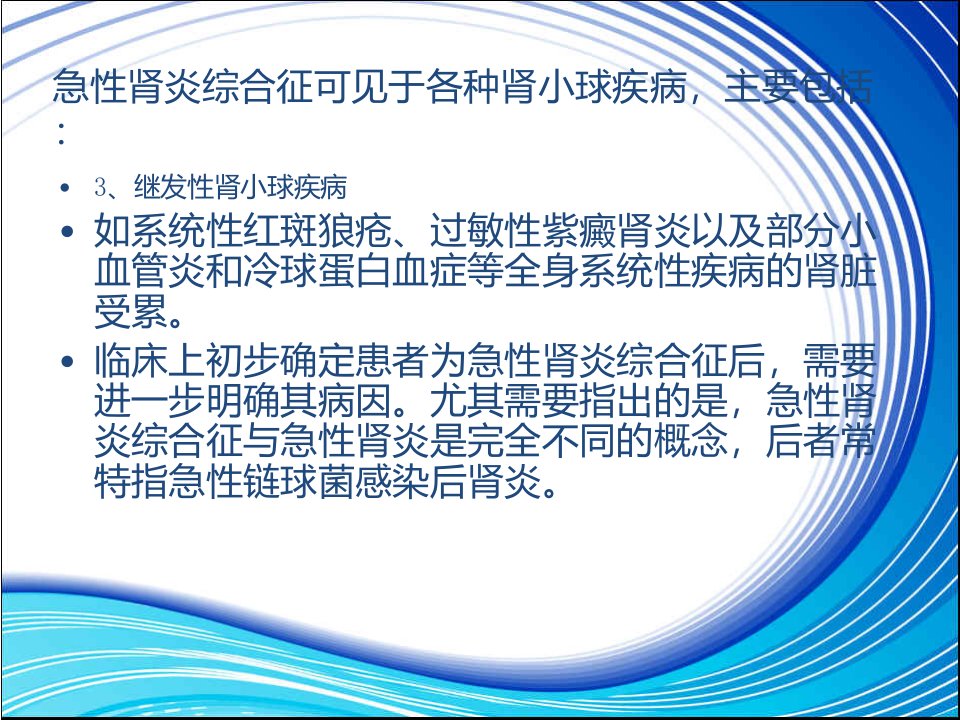 急性肾炎综合征可见于各种肾小球疾病，主要包括：

• 3、继发性肾小球疾病

• 如系统性红斑狼疮、过敏性紫癜肾炎以及部分小血管炎和冷球蛋白血症等全身系统性疾病的肾脏受累。

• 临床上初步确定患者为急性肾炎综合征后，需要进一步明确其病因。尤其需要指出的是，急性肾炎综合征与急性肾炎是完全不同的概念，后者常特指急性链球菌感染后肾炎。